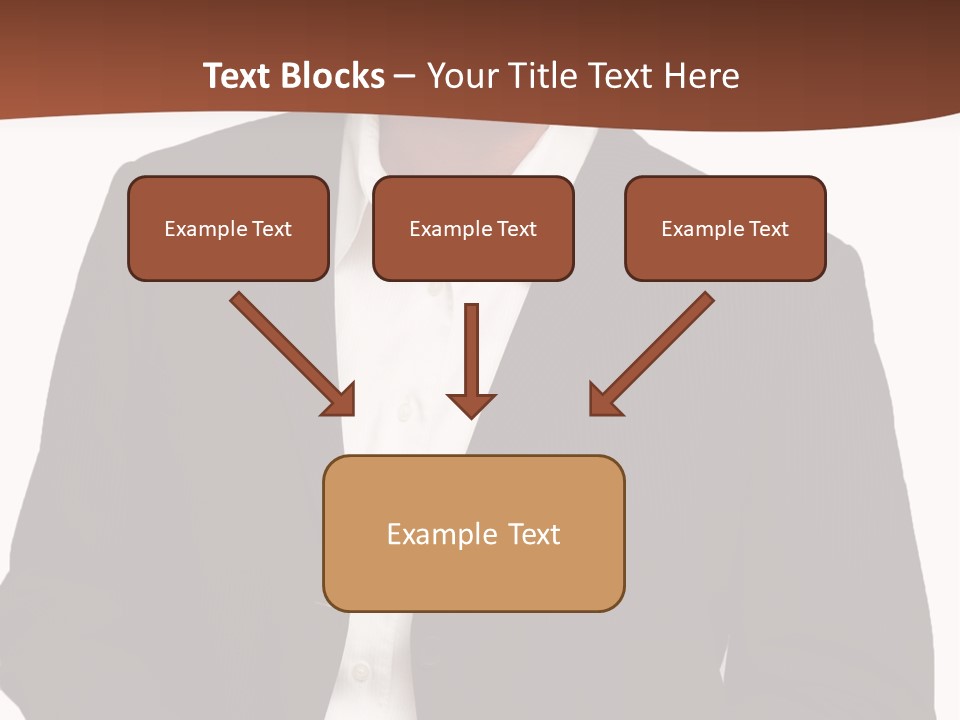 Text Blocks – Your Title Text Here

Example Text

Example Text

Example Text

Example Text